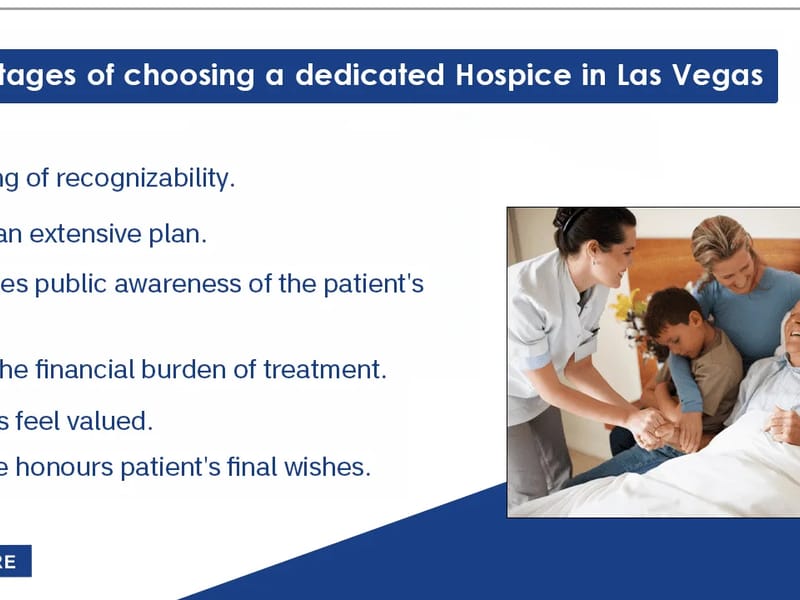 tages of choosing a dedicated Hospice in Las Vegas

ng of recognizability.

an extensive plan.

es public awareness of the patient's

he financial burden of treatment.

s feel valued.

e honours patient's final wishes.

RE